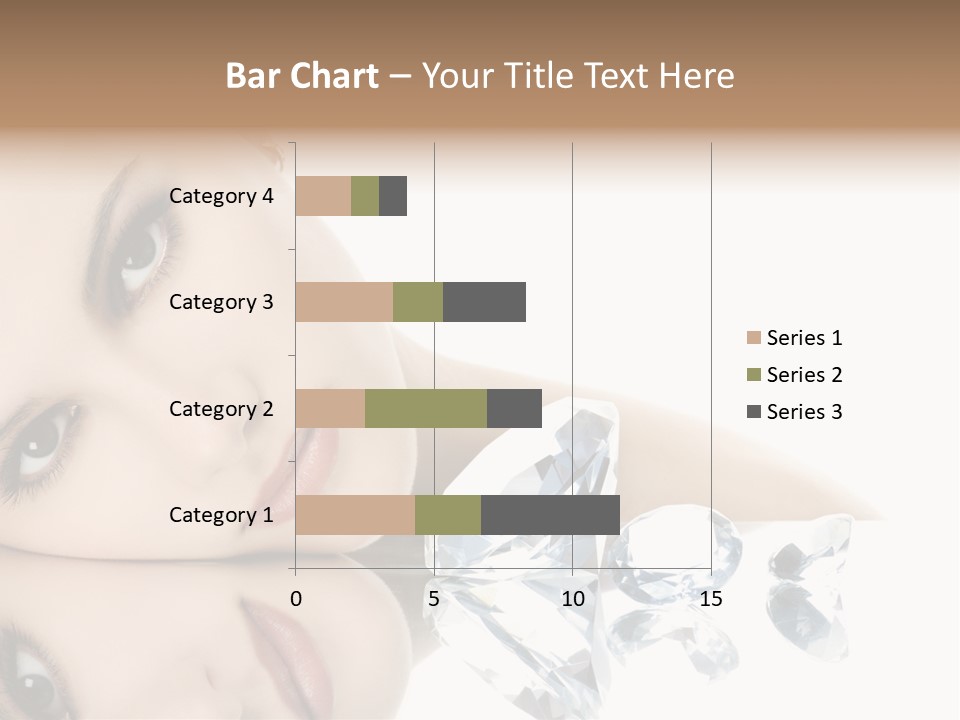 Bar Chart – Your Title Text Here

Category 4
Category 3
Category 2
Category 1

0
5
10
15

Series 1
Series 2
Series 3